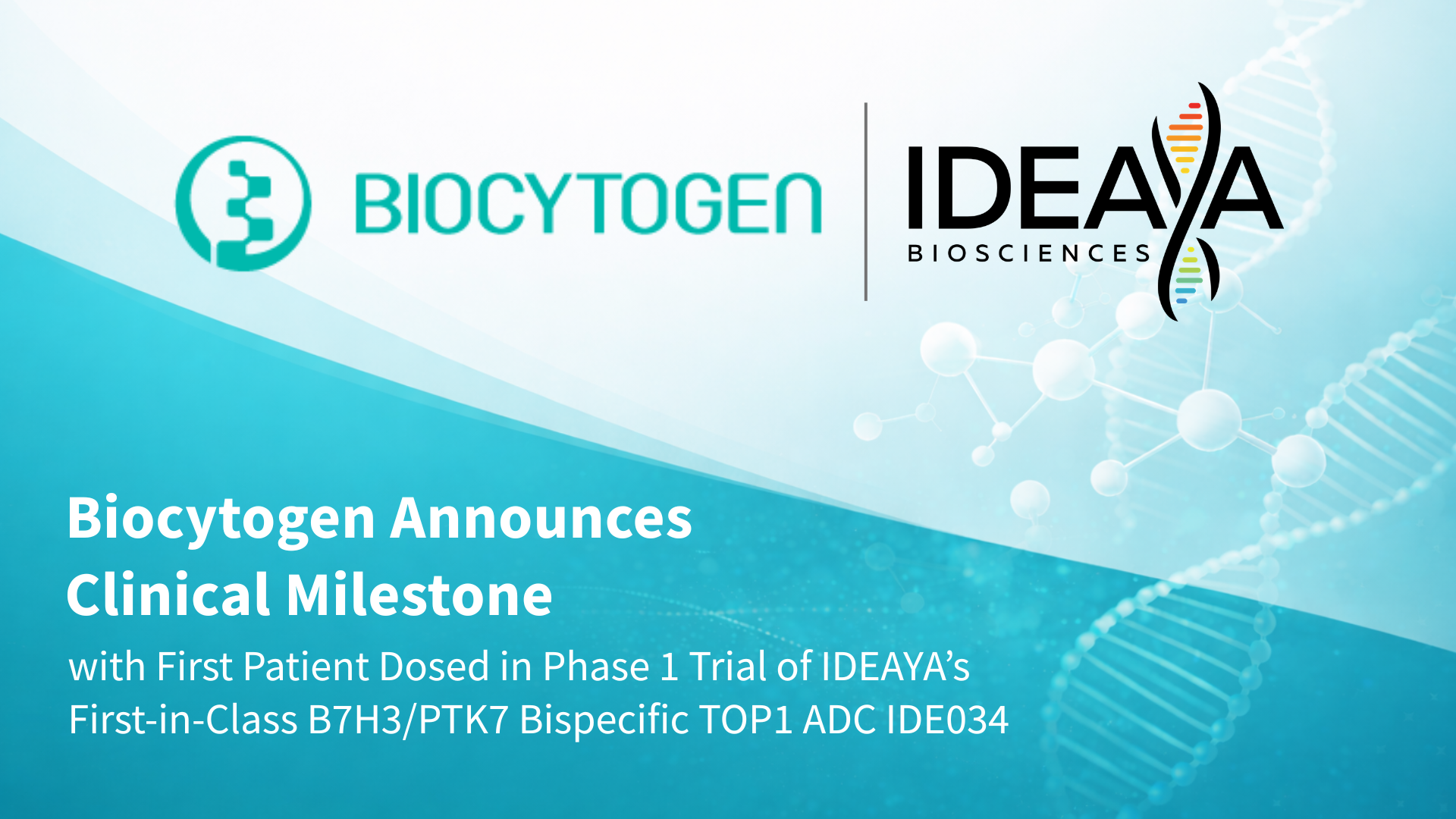 BIOCYTOGEN

IDEAYA
BIOSCIENCES

Biocytogen Announces Clinical Milestone

with First Patient Dosed in Phase 1 Trial of IDEAYA's First-in-Class B7H3/PTK7 Bispecific TOP1 ADC IDE034